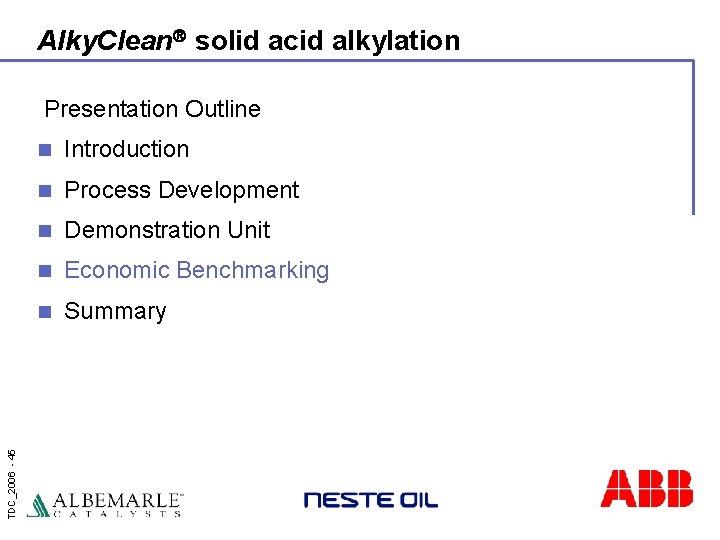 AlkyClean® solid acid alkylation

Presentation Outline

Introduction

Process Development

Demonstration Unit

Economic Benchmarking

Summary

TDC_2006 - 45

ALBEMARLE™ CATALYSTS

NESTE OIL

ABB